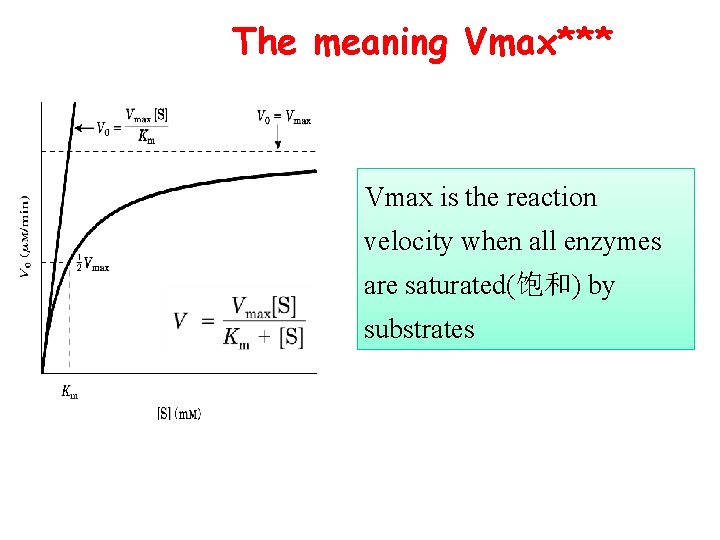 The meaning Vmax***

$V_0 = \frac{V_{max}[S]}{K_m}$

$V_0 = V_{max}$

$V_0$ ($\mu$M/min)

$\frac{1}{2}V_{max}$

$V = \frac{V_{max}[S]}{K_m + [S]}$

$K_m$

[S] (mM)

Vmax is the reaction velocity when all enzymes are saturated(饱和) by substrates